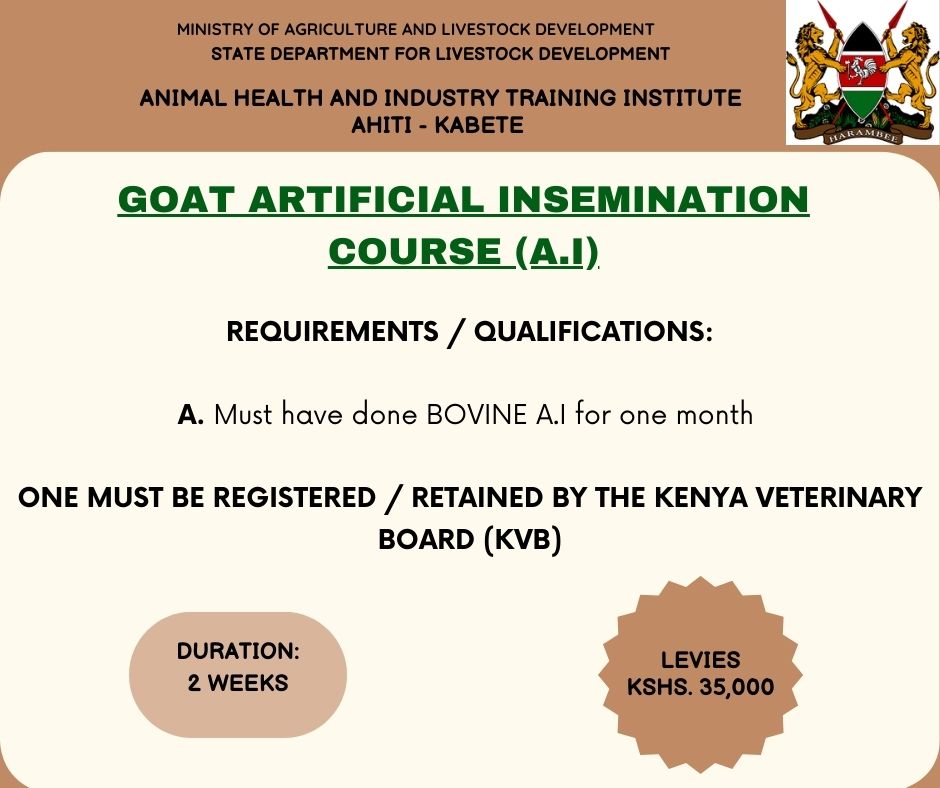 MINISTRY OF AGRICULTURE AND LIVESTOCK DEVELOPMENT
STATE DEPARTMENT FOR LIVESTOCK DEVELOPMENT

ANIMAL HEALTH AND INDUSTRY TRAINING INSTITUTE
AHITI - KABETE

HARAMBEE

GOAT ARTIFICIAL INSEMINATION COURSE (A.I)

REQUIREMENTS / QUALIFICATIONS:

A. Must have done BOVINE A.I for one month

ONE MUST BE REGISTERED / RETAINED BY THE KENYA VETERINARY BOARD (KVB)

DURATION:
2 WEEKS

LEVIES
KSHS. 35,000